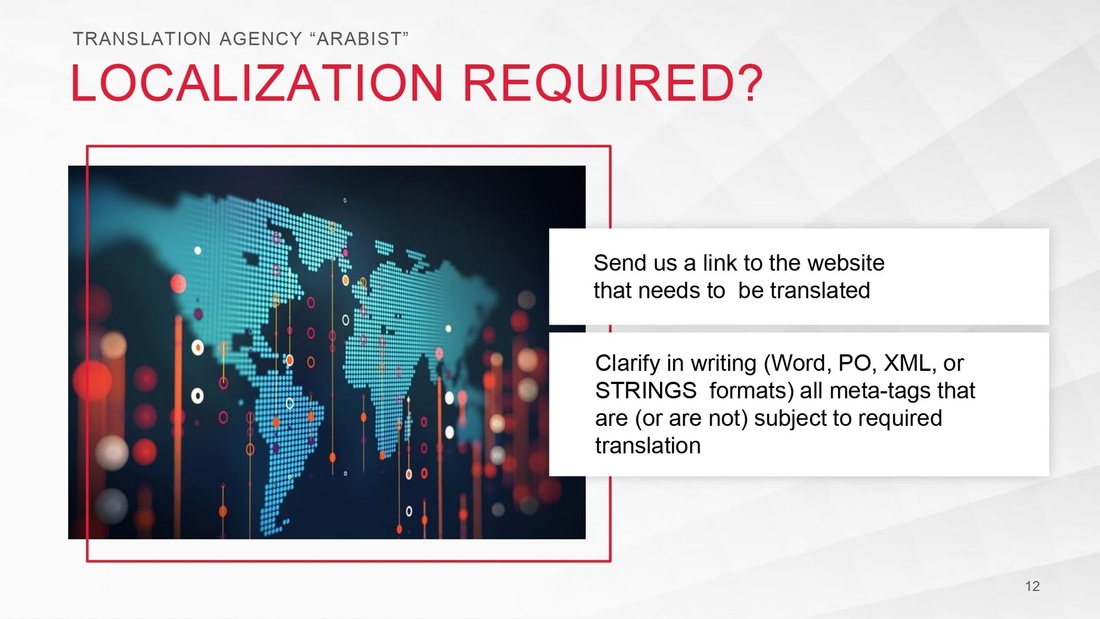 TRANSLATION AGENCY “ARABIST”

LOCALIZATION REQUIRED?

Send us a link to the website that needs to be translated

Clarify in writing (Word, PO, XML, or STRINGS formats) all meta-tags that are (or are not) subject to required translation

12